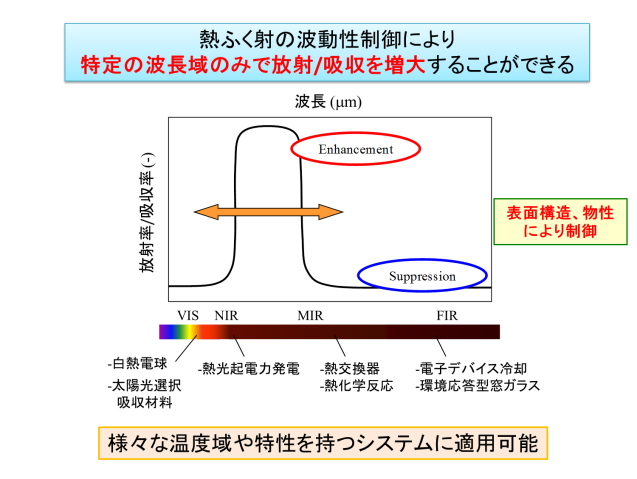 熱ふく射の波動性制御により
特定の波長域のみで放射/吸収を増大することができる

波長 (μm)

放射率/吸収率 (-)

Enhancement

Suppression

表面構造、物性により制御

VIS NIR MIR FIR

-白熱電球
-太陽光選択吸収材料

-熱光起電力発電

-熱交換器
-熱化学反応

-電子デバイス冷却
-環境応答型窓ガラス

様々な温度域や特性を持つシステムに適用可能